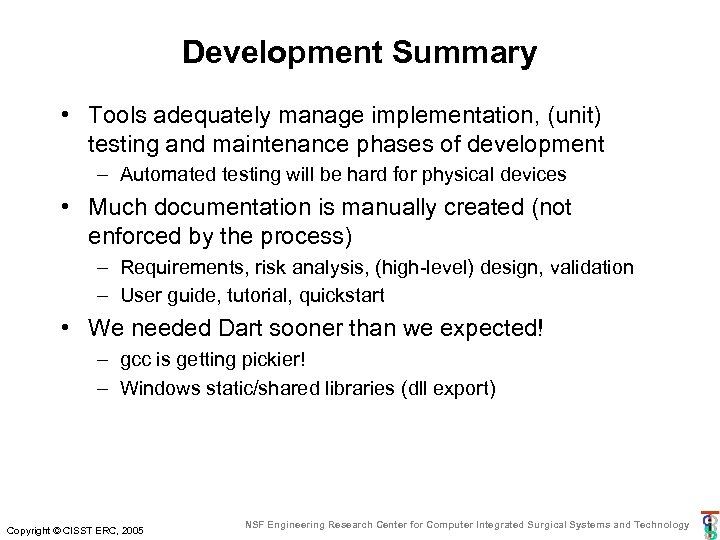 Development Summary

• Tools adequately manage implementation, (unit) testing and maintenance phases of development
– Automated testing will be hard for physical devices

• Much documentation is manually created (not enforced by the process)
– Requirements, risk analysis, (high-level) design, validation
– User guide, tutorial, quickstart

• We needed Dart sooner than we expected!
– gcc is getting pickier!
– Windows static/shared libraries (dll export)

Copyright © CISST ERC, 2005

NSF Engineering Research Center for Computer Integrated Surgical Systems and Technology